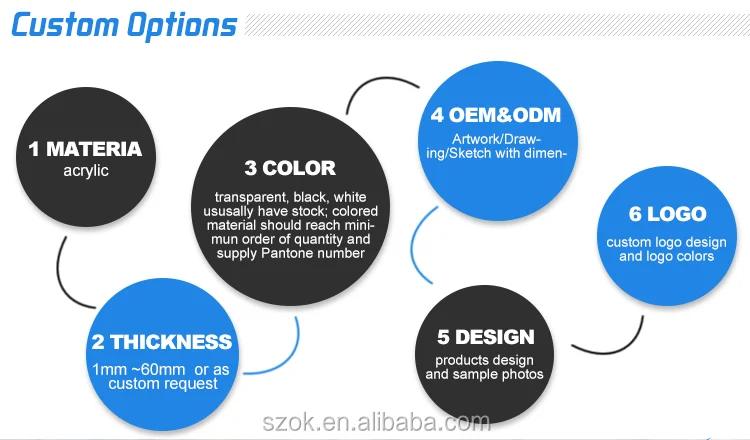 Custom Options

1 MATERIA
acrylic

2 THICKNESS
1mm ~60mm or as custom request

3 COLOR
transparent, black, white ususally have stock; colored material should reach minimun order of quantity and supply Pantone number

4 OEM&ODM
Artwork/Drawing/Sketch with dimen-

5 DESIGN
products design and sample photos

6 LOGO
custom logo design and logo colors

szok.en.alibaba.com